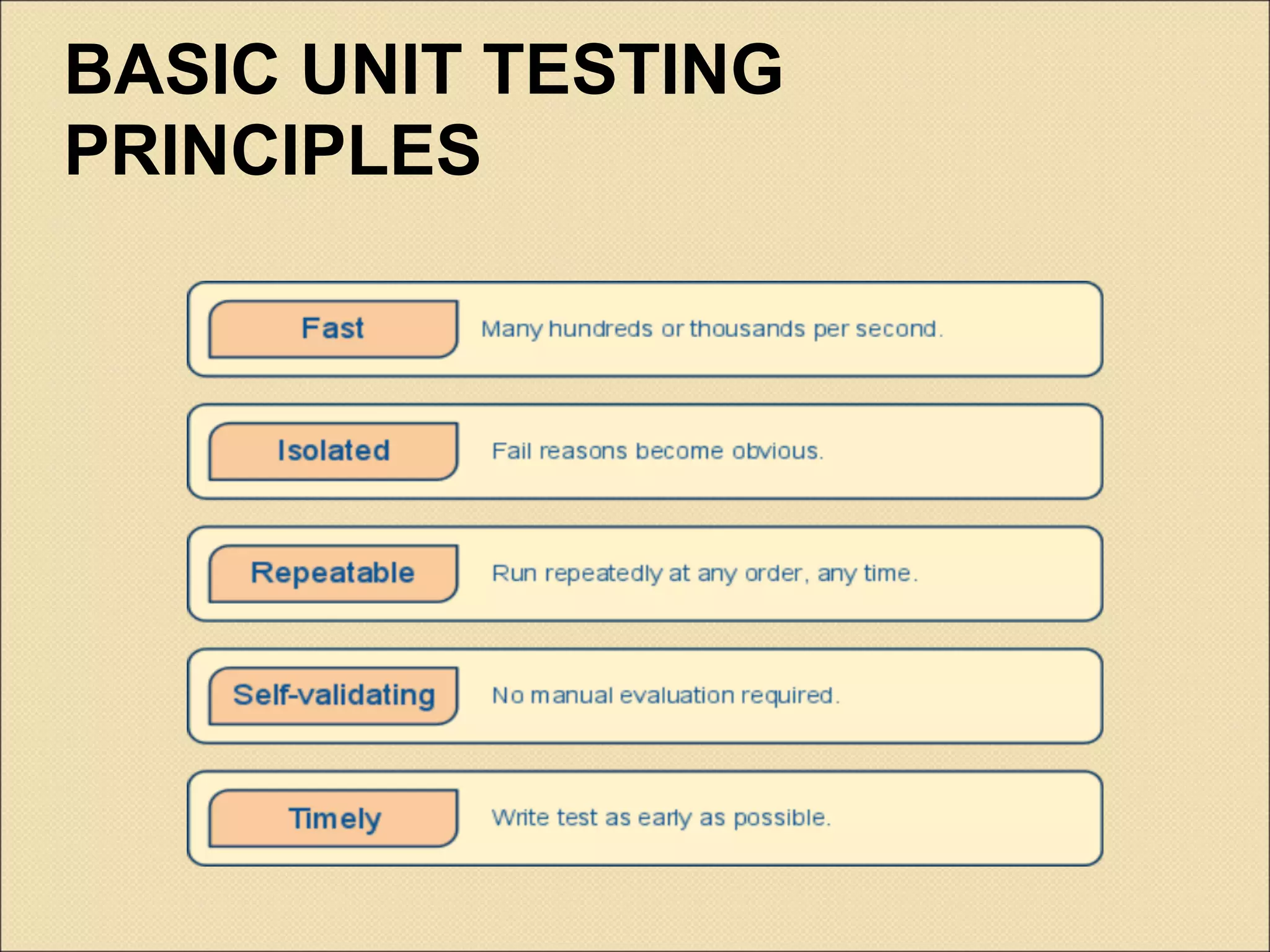 BASIC UNIT TESTING PRINCIPLES

Fast
Many hundreds or thousands per second.

Isolated
Fail reasons become obvious.

Repeatable
Run repeatedly at any order, any time.

Self-validating
No manual evaluation required.

Timely
Write test as early as possible.